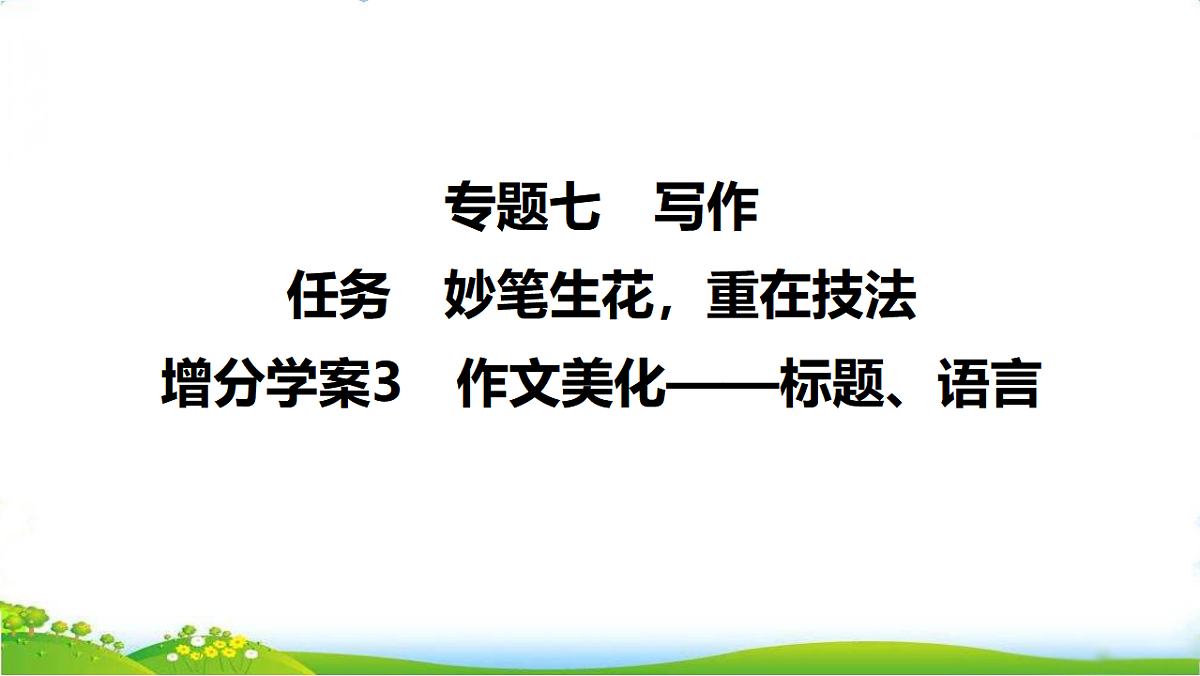 专题七　写作

任务　妙笔生花，重在技法

增分学案3　作文美化——标题、语言